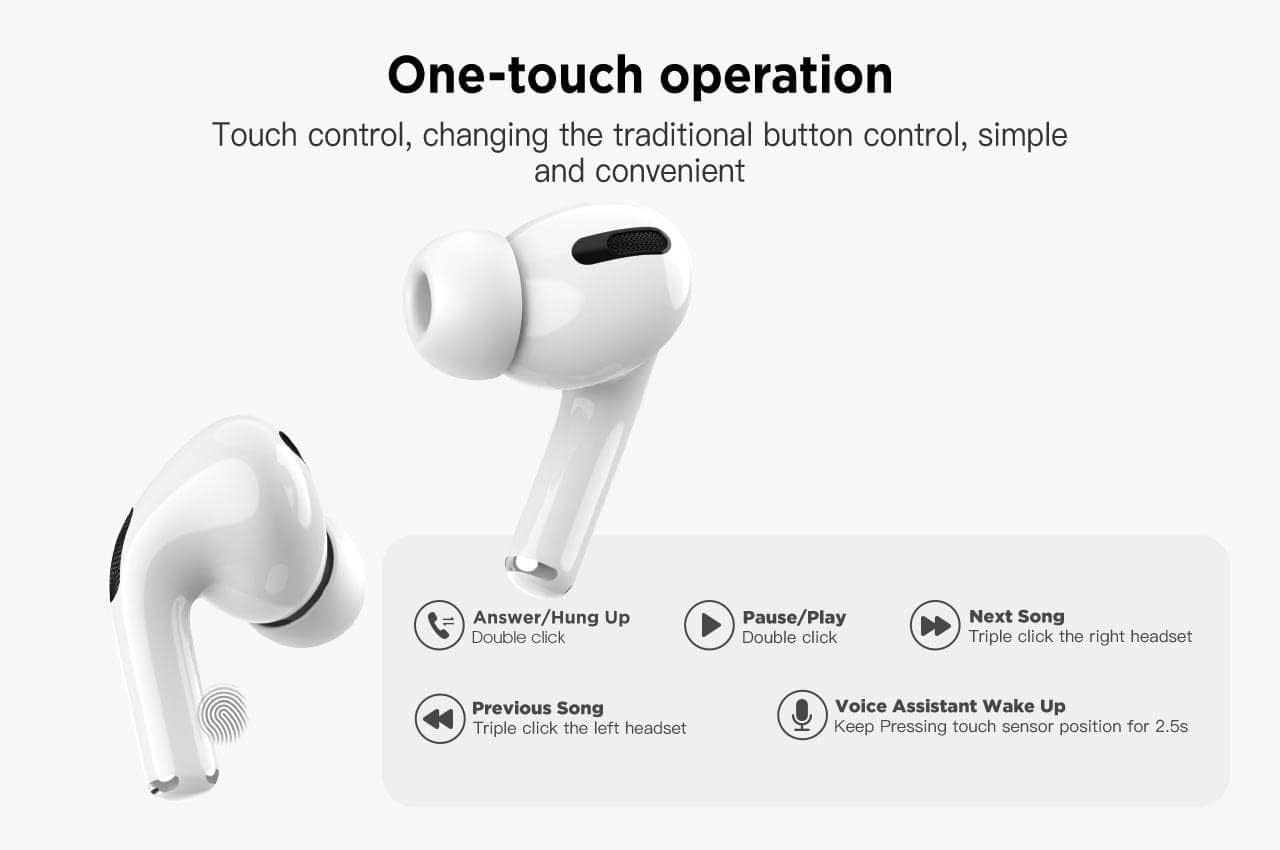 One-touch operation

Touch control, changing the traditional button control, simple and convenient

Answer/Hung Up
Double click

Pause/Play
Double click

Next Song
Triple click the right headset

Previous Song
Triple click the left headset

Voice Assistant Wake Up
Keep Pressing touch sensor position for 2.5s